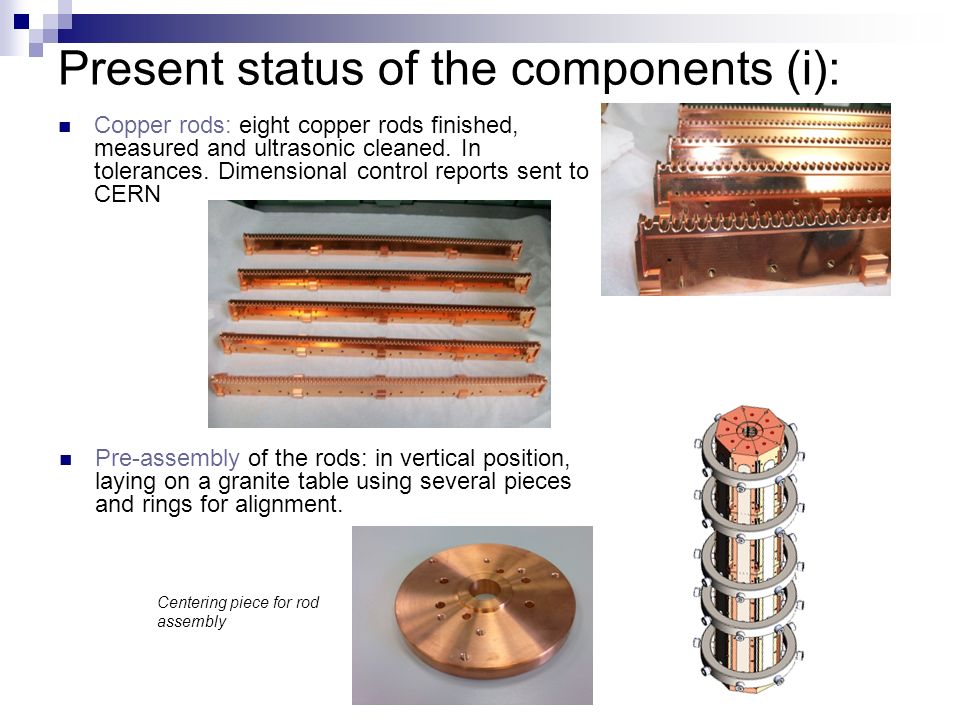 Present status of the components (i):

Copper rods: eight copper rods finished, measured and ultrasonic cleaned. In tolerances. Dimensional control reports sent to CERN

Pre-assembly of the rods: in vertical position, laying on a granite table using several pieces and rings for alignment.

Centering piece for rod assembly